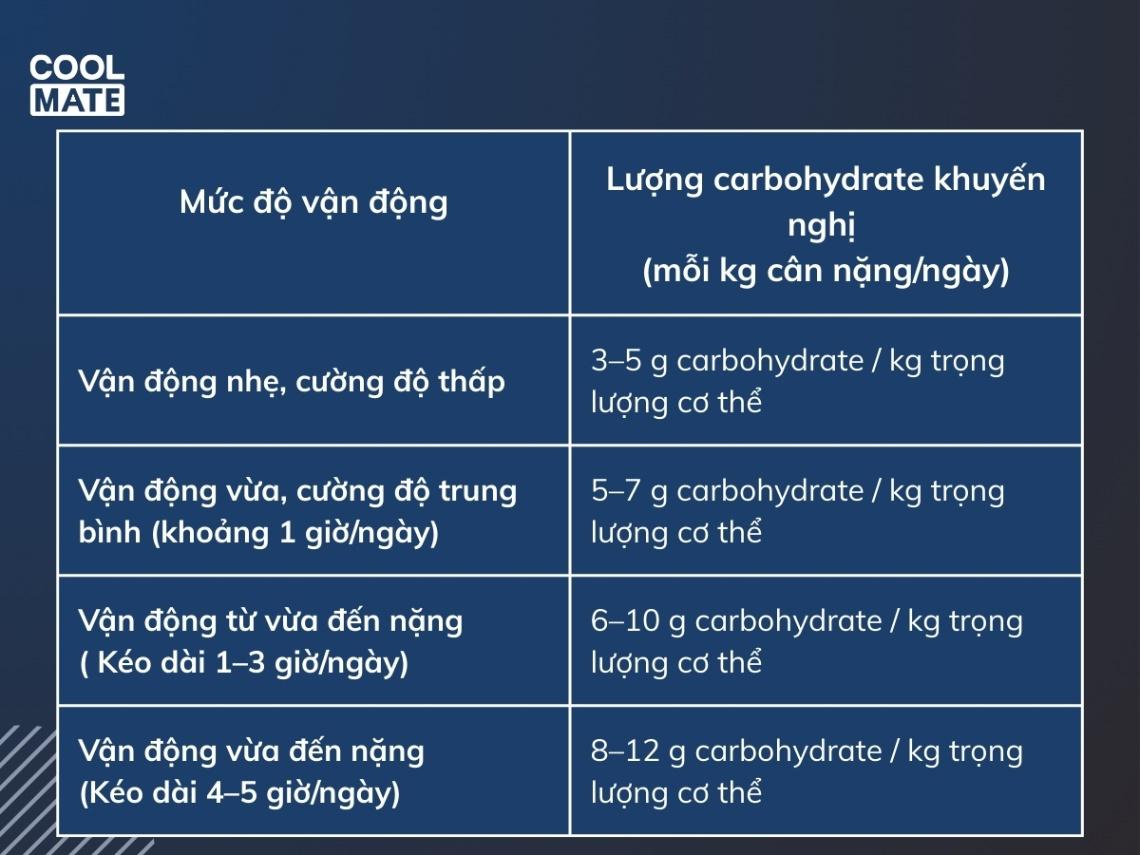 COOL
MATE

| Mức độ vận động | Lượng carbohydrate khuyến nghị (mỗi kg cân nặng/ngày) |
|---|---|
| Vận động nhẹ, cường độ thấp | 3–5 g carbohydrate / kg trọng lượng cơ thể |
| Vận động vừa, cường độ trung bình (khoảng 1 giờ/ngày) | 5–7 g carbohydrate / kg trọng lượng cơ thể |
| Vận động từ vừa đến nặng ( Kéo dài 1–3 giờ/ngày) | 6–10 g carbohydrate / kg trọng lượng cơ thể |
| Vận động vừa đến nặng (Kéo dài 4–5 giờ/ngày) | 8–12 g carbohydrate / kg trọng lượng cơ thể |